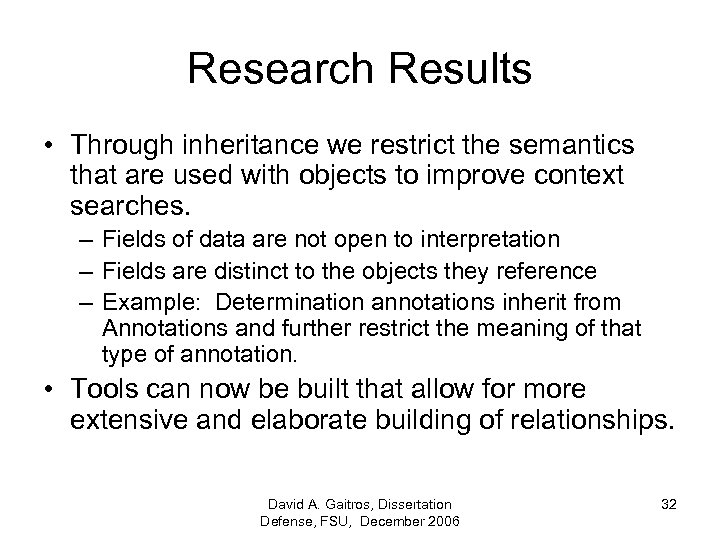 Research Results

• Through inheritance we restrict the semantics that are used with objects to improve context searches.
– Fields of data are not open to interpretation
– Fields are distinct to the objects they reference
– Example: Determination annotations inherit from Annotations and further restrict the meaning of that type of annotation.

• Tools can now be built that allow for more extensive and elaborate building of relationships.

David A. Gaitros, Dissertation Defense, FSU, December 2006

32